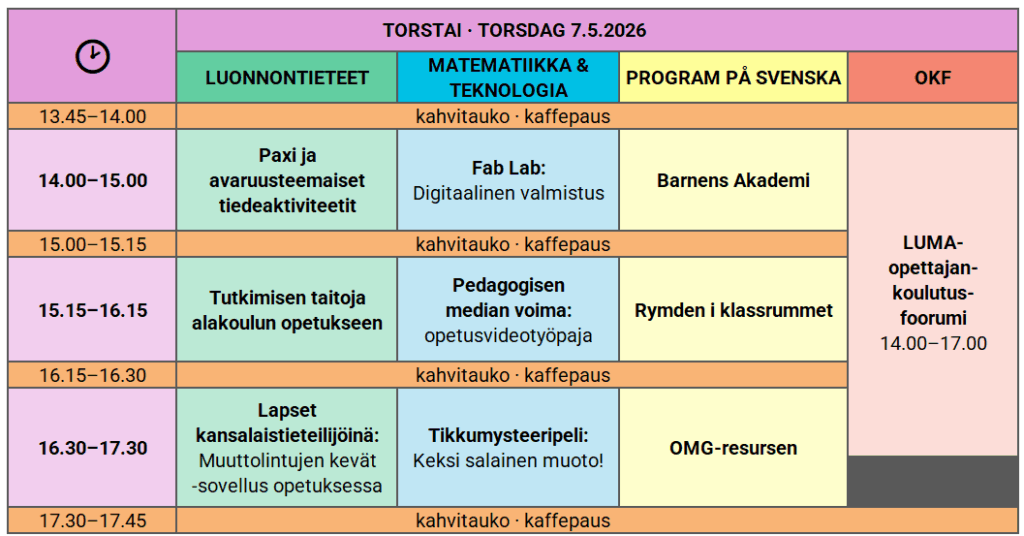 | | TORSTAI · TORSDAG 7.5.2026 | | | |
|---|---|---|---|---|
| | LUONNONTIETEET | MATEMATIIKKA & TEKNOLOGIA | PROGRAM PÅ SVENSKA | OKF |
| 13.45–14.00 | kahvitauko · kaffepaus | | | |
| 14.00–15.00 | Paxi ja avaruusteemaiset tiedeaktiviteetit | Fab Lab: Digitaalinen valmistus | Barnens Akademi | LUMA-opettajan-koulutus-foorumi 14.00–17.00 |
| 15.00–15.15 | kahvitauko · kaffepaus | | | |
| 15.15–16.15 | Tutkimisen taitoja alakoulun opetukseen | Pedagogisen median voima: opetusvideotyöpaja | Rymden i klassrummet | |
| 16.15–16.30 | kahvitauko · kaffepaus | | | |
| 16.30–17.30 | Lapset kansalaistieteilijöinä: Muuttolintujen kevät -sovellus opetuksessa | Tikkumysteeripeli: Keksi salainen muoto! | OMG-resursen | |
| 17.30–17.45 | kahvitauko · kaffepaus | | | |